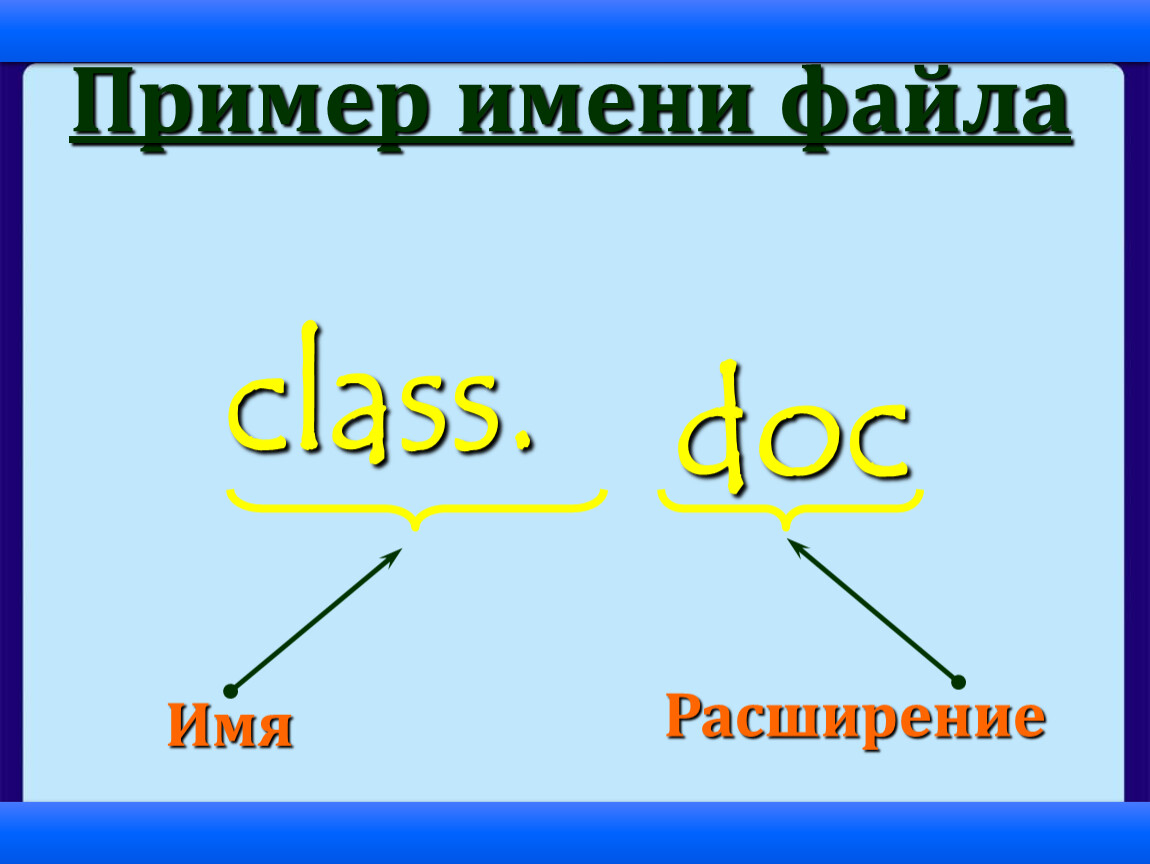 Пример имени файла

class. doc

Имя

Расширение